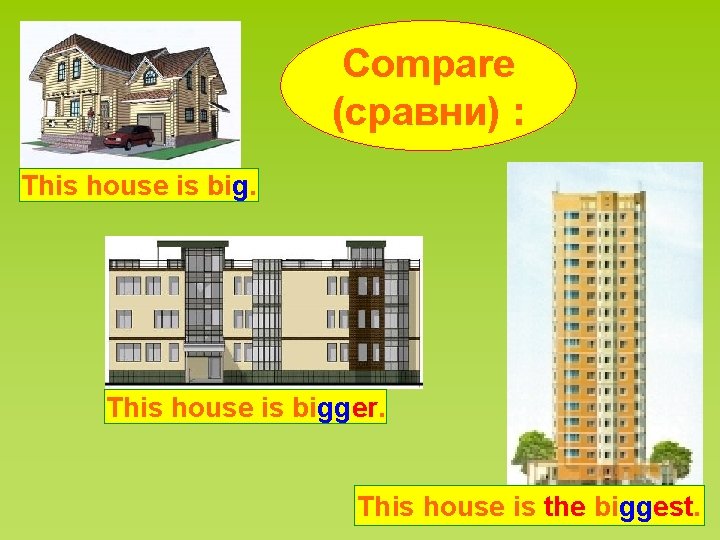 Compare (сравни) :

This house is big.

This house is bigger.

This house is the biggest.